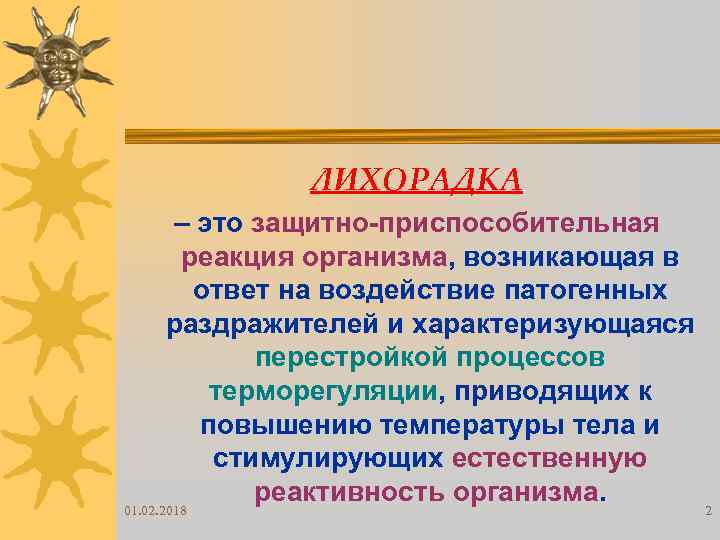 ЛИХОРАДКА

– это защитно-приспособительная реакция организма, возникающая в ответ на воздействие патогенных раздражителей и характеризующаяся перестройкой процессов терморегуляции, приводящих к повышению температуры тела и стимулирующих естественную реактивность организма.

01.02.2018

2